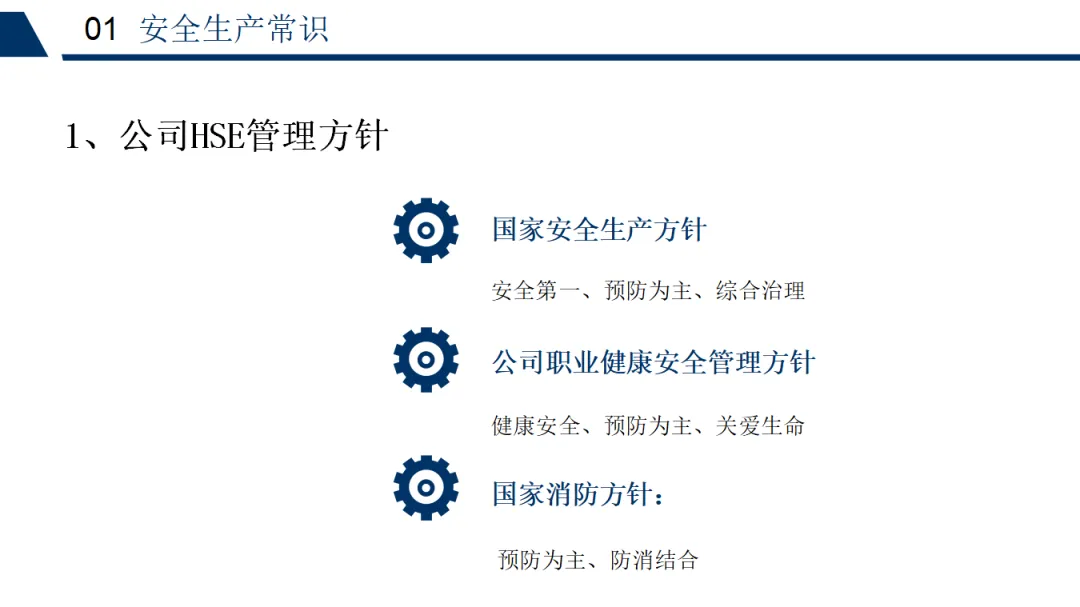 01 安全生产常识

1、公司HSE管理方针

国家安全生产方针

安全第一、预防为主、综合治理

公司职业健康安全管理方针

健康安全、预防为主、关爱生命

国家消防方针：

预防为主、防消结合